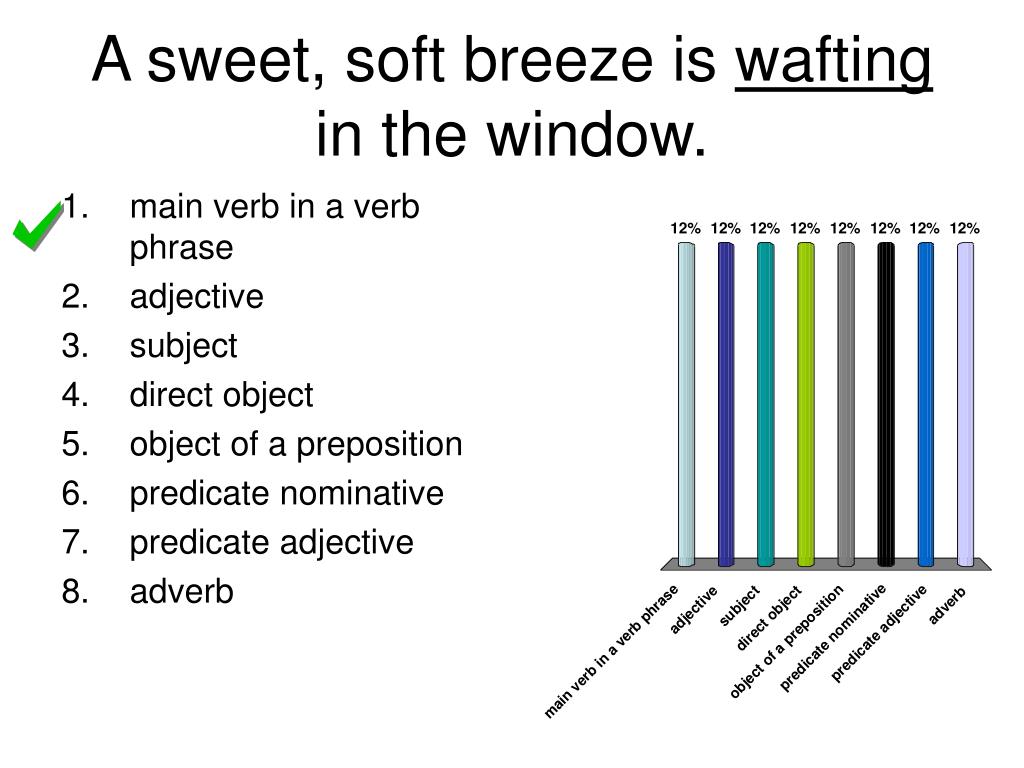 A sweet, soft breeze is wafting in the window.

1. main verb in a verb phrase
2. adjective
3. subject
4. direct object
5. object of a preposition
6. predicate nominative
7. predicate adjective
8. adverb

12% 12% 12% 12% 12% 12% 12% 12%

main verb in a verb phrase
adjective
subject
direct object
object of a preposition
predicate nominative
predicate adjective
adverb